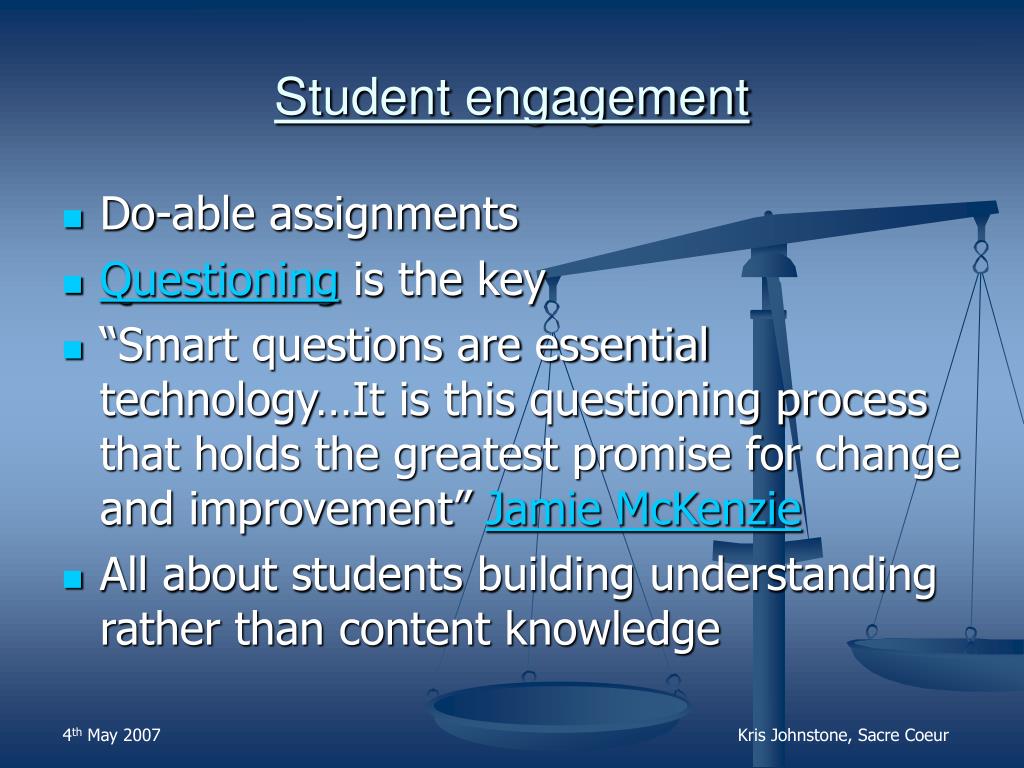 Student engagement

• Do-able assignments
• Questioning is the key
• "Smart questions are essential technology…It is this questioning process that holds the greatest promise for change and improvement" Jamie McKenzie
• All about students building understanding rather than content knowledge

4th May 2007

Kris Johnstone, Sacre Coeur